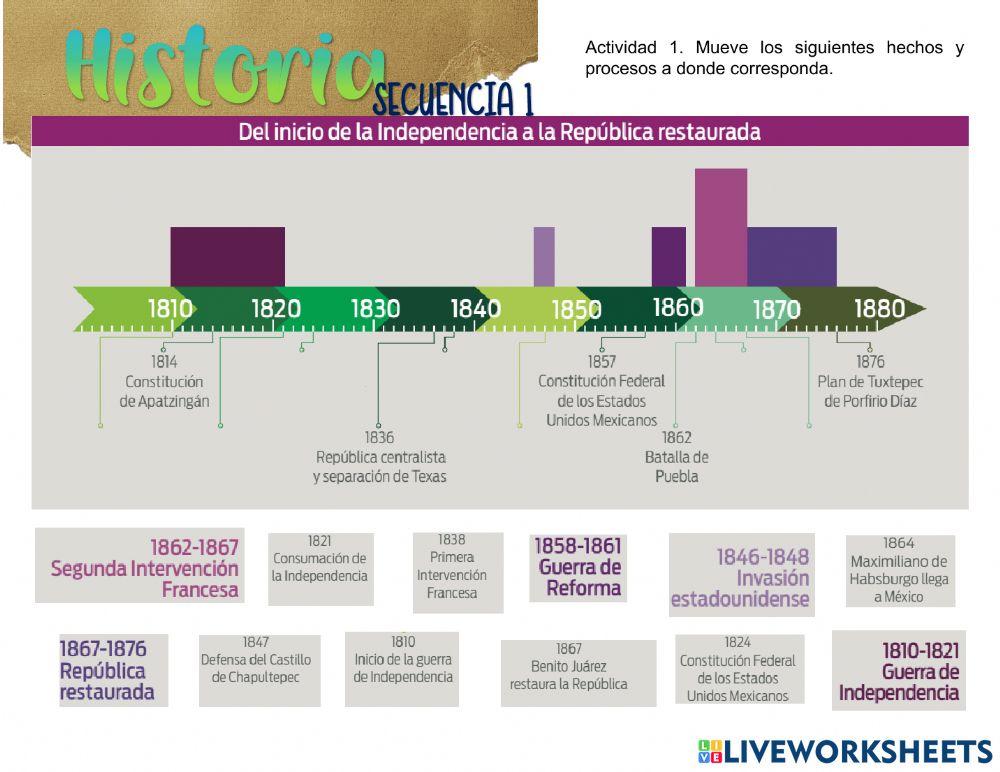 Historia SECUENCIA 1

Actividad 1. Mueve los siguientes hechos y procesos a donde corresponda.

Del inicio de la Independencia a la República restaurada

1810 1820 1830 1840 1850 1860 1870 1880

1814 Constitución de Apatzingán

1836 República centralista y separación de Texas

1857 Constitución Federal de los Estados Unidos Mexicanos

1862 Batalla de Puebla

1876 Plan de Tuxtepec de Porfirio Díaz

1862-1867 Segunda Intervención Francesa

1821 Consumación de la Independencia

1838 Primera Intervención Francesa

1858-1861 Guerra de Reforma

1846-1848 Invasión estadounidense

1864 Maximiliano de Habsburgo llega a México

1867-1876 República restaurada

1847 Defensa del Castillo de Chapultepec

1810 Inicio de la guerra de Independencia

1867 Benito Juárez restaura la República

1824 Constitución Federal de los Estados Unidos Mexicanos

1810-1821 Guerra de Independencia

LIVEWORKSHEETS